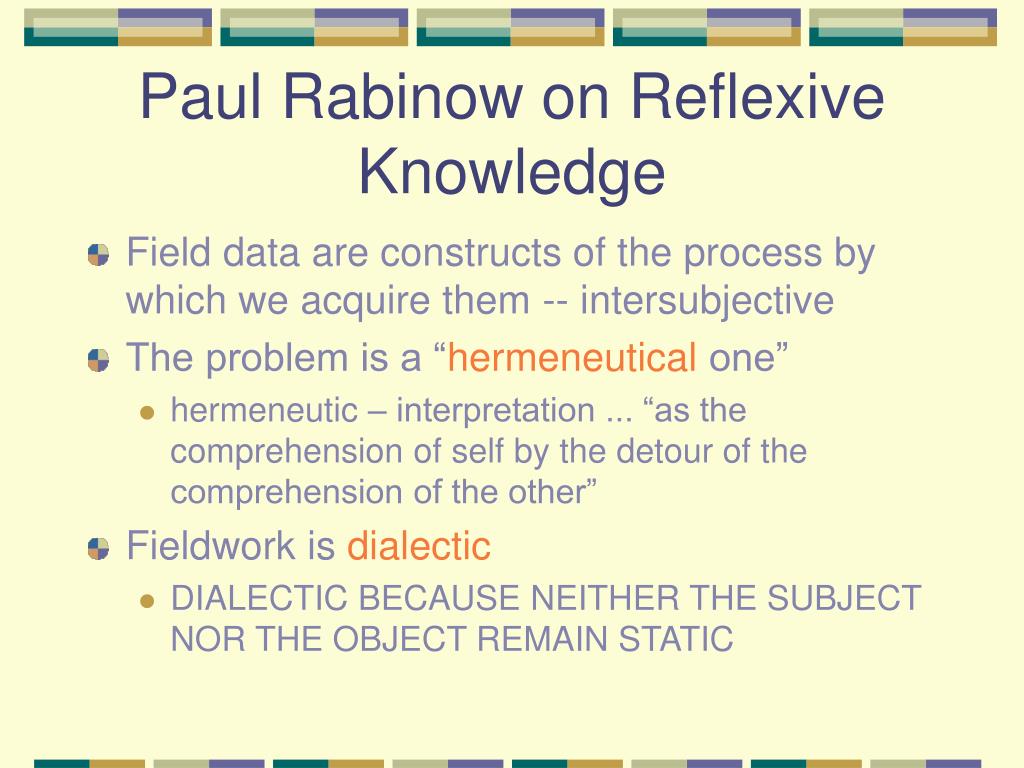 Paul Rabinow on Reflexive Knowledge

Field data are constructs of the process by which we acquire them -- intersubjective

The problem is a “hermeneutical one”

hermeneutic – interpretation ... “as the comprehension of self by the detour of the comprehension of the other”

Fieldwork is dialectic

DIALECTIC BECAUSE NEITHER THE SUBJECT NOR THE OBJECT REMAIN STATIC